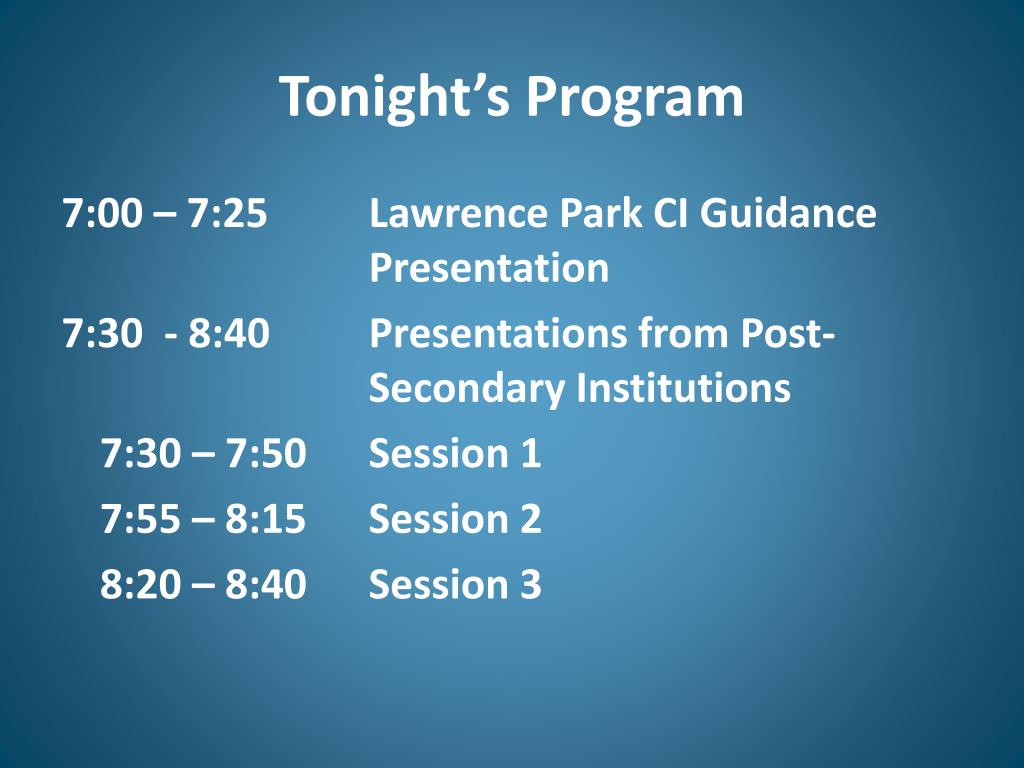 Tonight's Program

7:00 – 7:25 Lawrence Park CI Guidance Presentation

7:30 - 8:40 Presentations from Post-Secondary Institutions

7:30 – 7:50 Session 1

7:55 – 8:15 Session 2

8:20 – 8:40 Session 3